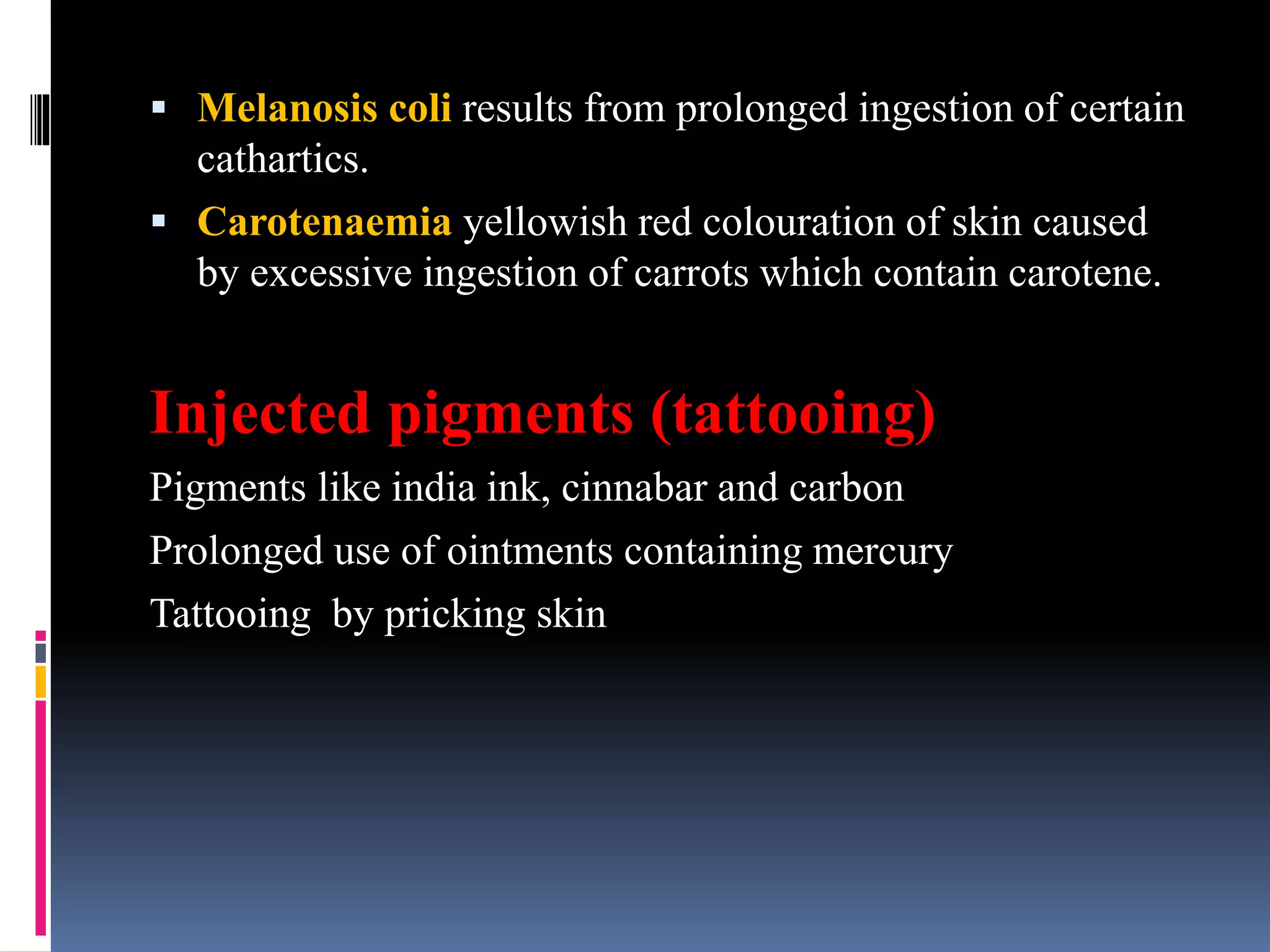 ▪ Melanosis coli results from prolonged ingestion of certain cathartics.

▪ Carotenaemia yellowish red colouration of skin caused by excessive ingestion of carrots which contain carotene.

Injected pigments (tattooing)

Pigments like india ink, cinnabar and carbon

Prolonged use of ointments containing mercury

Tattooing by pricking skin